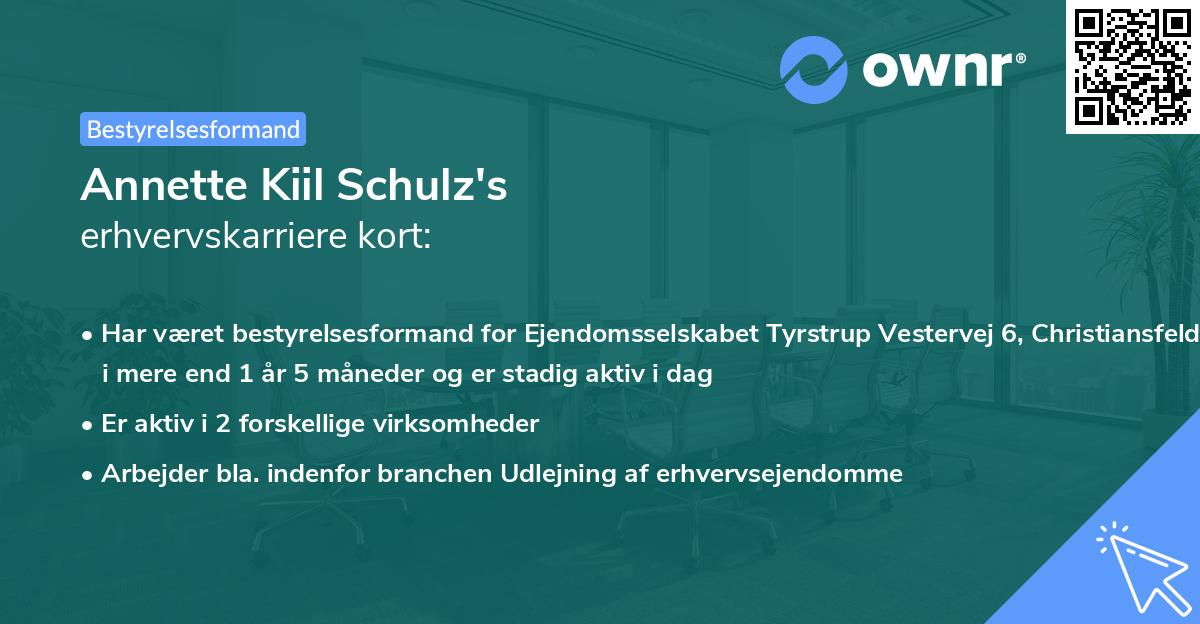 ownr®

Bestyrelsesformand

Annette Kiil Schulz's
erhvervskarriere kort:

• Har været bestyrelsesformand for Ejendomsselskabet Tyrstrup Vestervej 6, Christiansfeld i mere end 1 år 5 måneder og er stadig aktiv i dag

• Er aktiv i 2 forskellige virksomheder

• Arbejder bla. indenfor branchen Udlejning af erhvervsejendomme